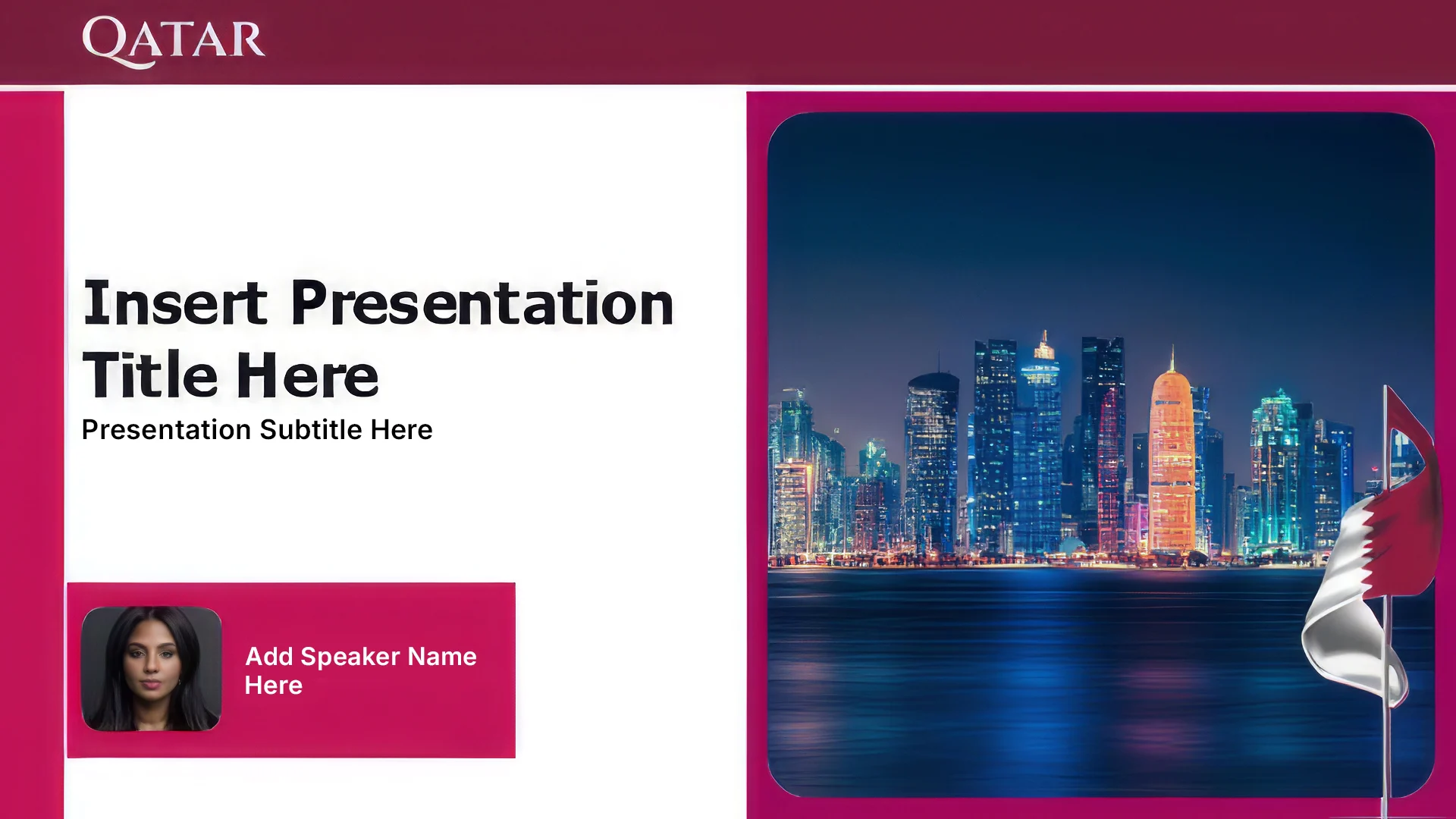 QATAR

Insert Presentation Title Here

Presentation Subtitle Here

Add Speaker Name Here